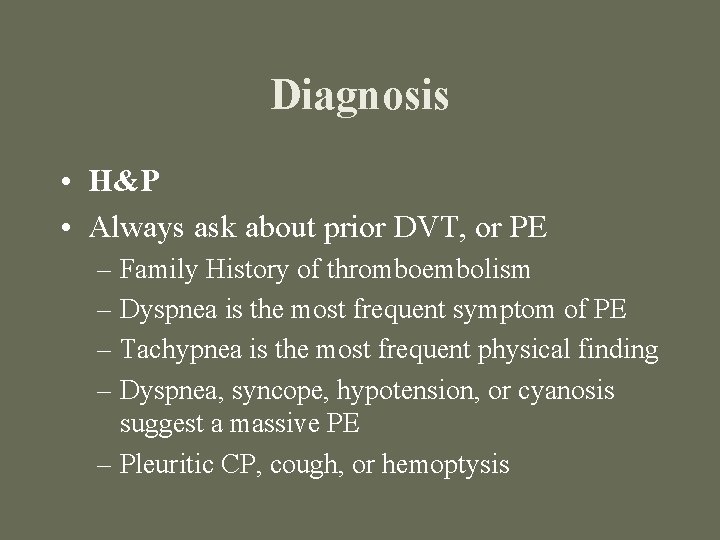 Diagnosis

• H&P
• Always ask about prior DVT, or PE
– Family History of thromboembolism
– Dyspnea is the most frequent symptom of PE
– Tachypnea is the most frequent physical finding
– Dyspnea, syncope, hypotension, or cyanosis suggest a massive PE
– Pleuritic CP, cough, or hemoptysis